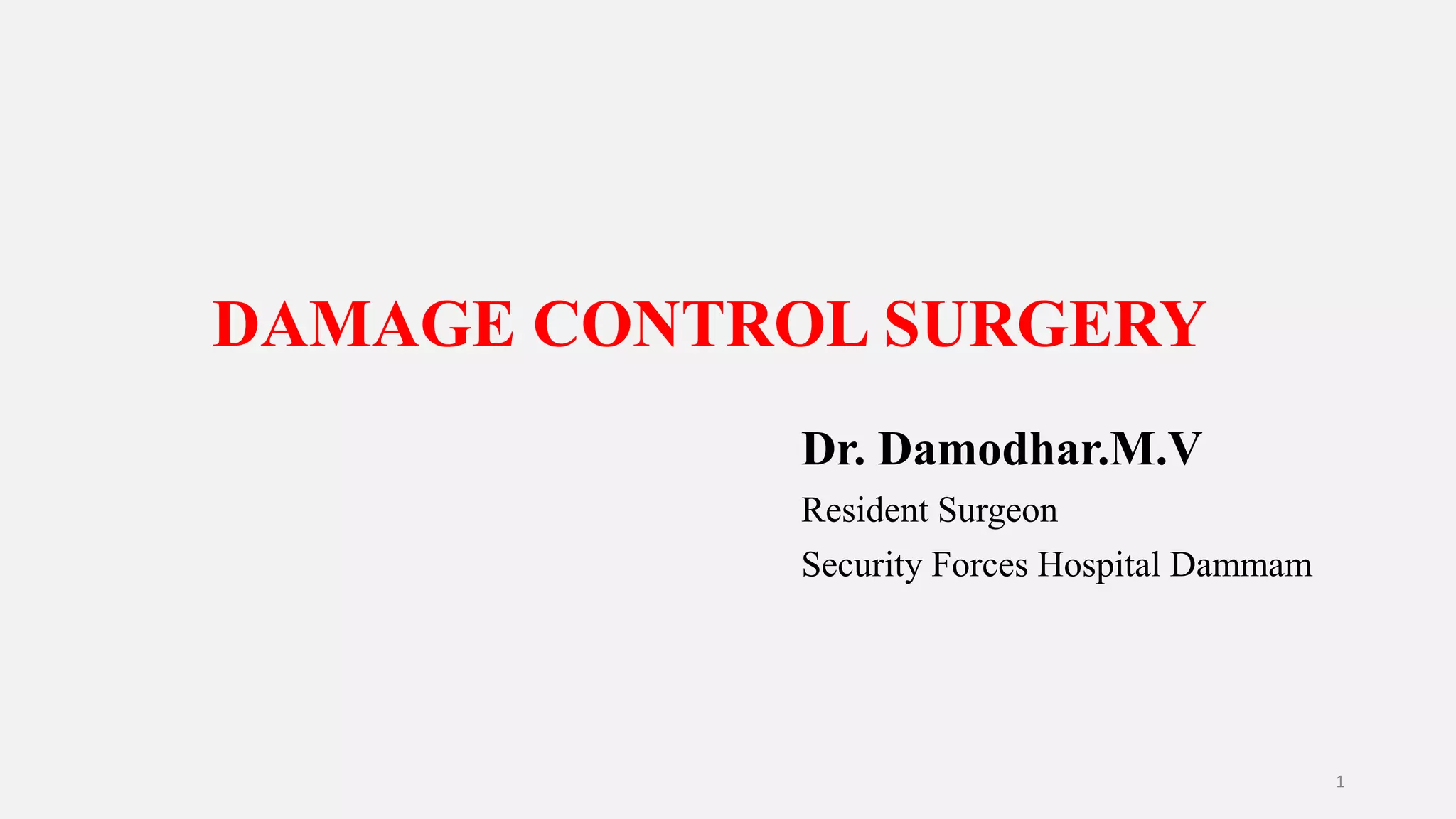 DAMAGE CONTROL SURGERY

Dr. Damodhar.M.V

Resident Surgeon

Security Forces Hospital Dammam

1